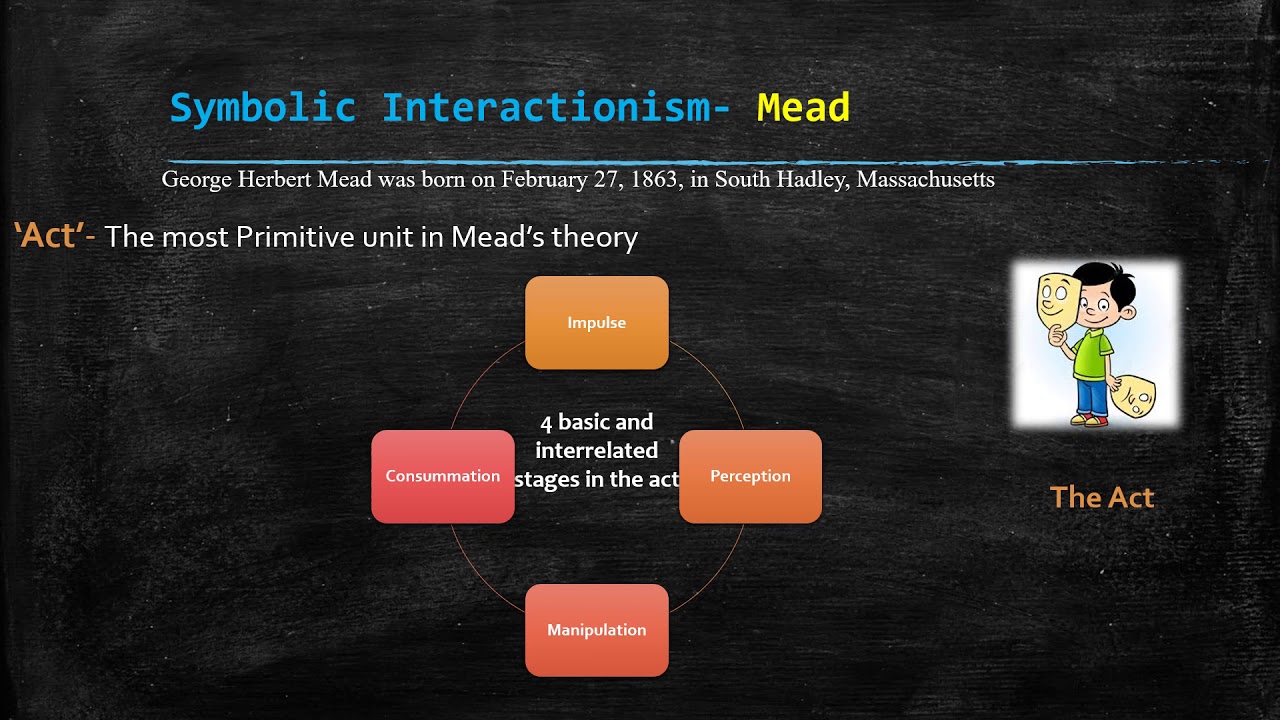 Symbolic Interactionism- Mead

George Herbert Mead was born on February 27, 1863, in South Hadley, Massachusetts

'Act'- The most Primitive unit in Mead's theory

Impulse

4 basic and interrelated stages in the act

Perception

Manipulation

Consummation

The Act